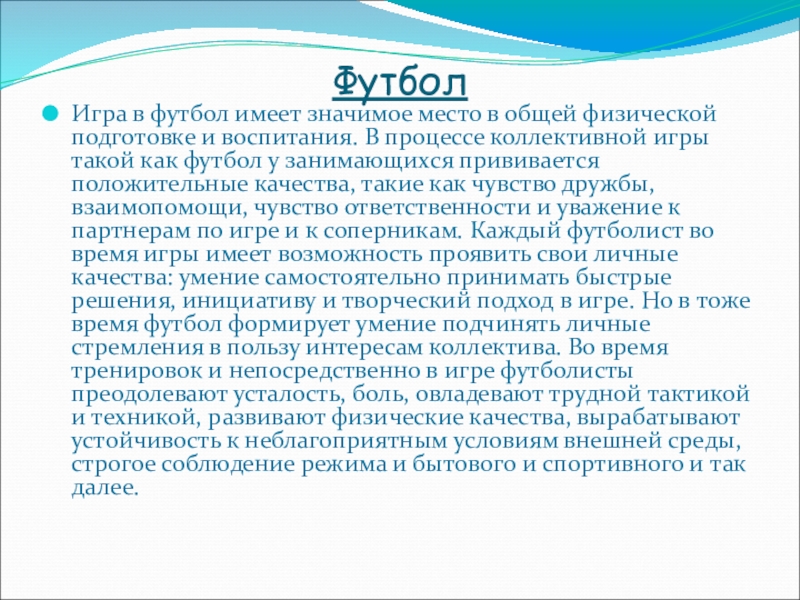 Футбол

Игра в футбол имеет значимое место в общей физической подготовке и воспитания. В процессе коллективной игры такой как футбол у занимающихся прививается положительные качества, такие как чувство дружбы, взаимопомощи, чувство ответственности и уважение к партнерам по игре и к соперникам. Каждый футболист во время игры имеет возможность проявить свои личные качества: умение самостоятельно принимать быстрые решения, инициативу и творческий подход в игре. Но в тоже время футбол формирует умение подчинять личные стремления в пользу интересам коллектива. Во время тренировок и непосредственно в игре футболисты преодолевают усталость, боль, овладевают трудной тактикой и техникой, развивают физические качества, вырабатывают устойчивость к неблагоприятным условиям внешней среды, строгое соблюдение режима и бытового и спортивного и так далее.